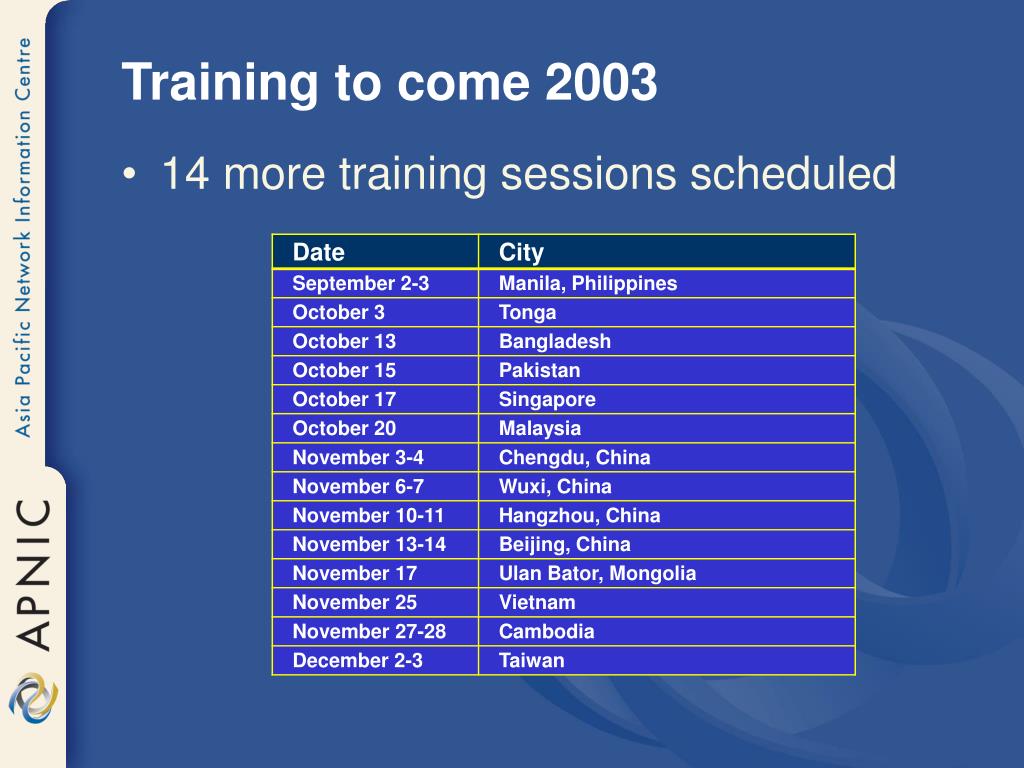 Asia Pacific Network Information Centre

APNIC

Training to come 2003

• 14 more training sessions scheduled

| Date | City |
|---|---|
| September 2-3 | Manila, Philippines |
| October 3 | Tonga |
| October 13 | Bangladesh |
| October 15 | Pakistan |
| October 17 | Singapore |
| October 20 | Malaysia |
| November 3-4 | Chengdu, China |
| November 6-7 | Wuxi, China |
| November 10-11 | Hangzhou, China |
| November 13-14 | Beijing, China |
| November 17 | Ulan Bator, Mongolia |
| November 25 | Vietnam |
| November 27-28 | Cambodia |
| December 2-3 | Taiwan |